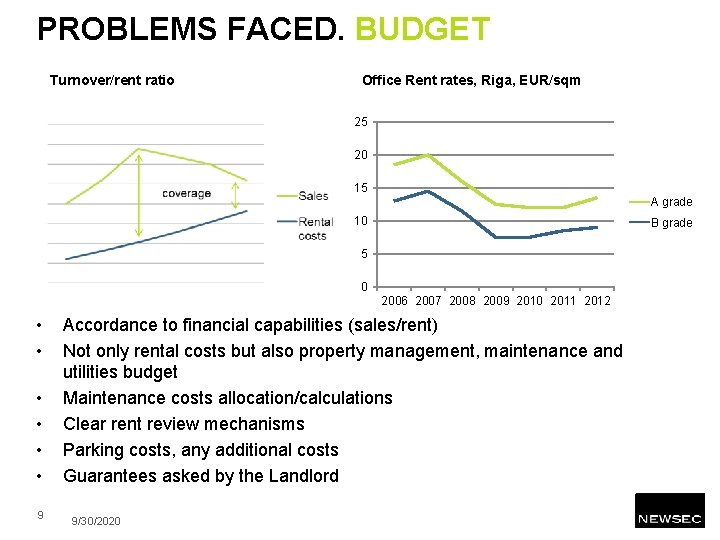 PROBLEMS FACED. BUDGET

Turnover/rent ratio

coverage

Sales

Rental costs

Office Rent rates, Riga, EUR/sqm

25
20
15
10
5
0

2006 2007 2008 2009 2010 2011 2012

A grade
B grade

• Accordance to financial capabilities (sales/rent)
• Not only rental costs but also property management, maintenance and utilities budget
• Maintenance costs allocation/calculations
• Clear rent review mechanisms
• Parking costs, any additional costs
• Guarantees asked by the Landlord

9

9/30/2020

NEWSEC